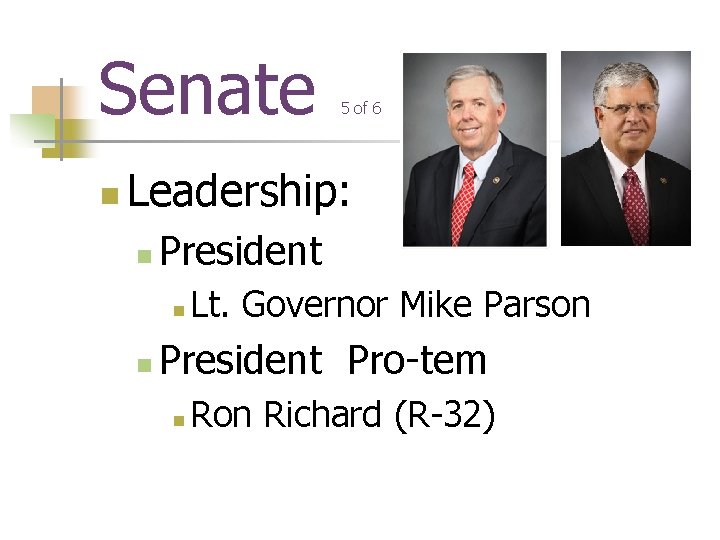 Senate 5 of 6

Leadership:

President

Lt. Governor Mike Parson

President Pro-tem

Ron Richard (R-32)